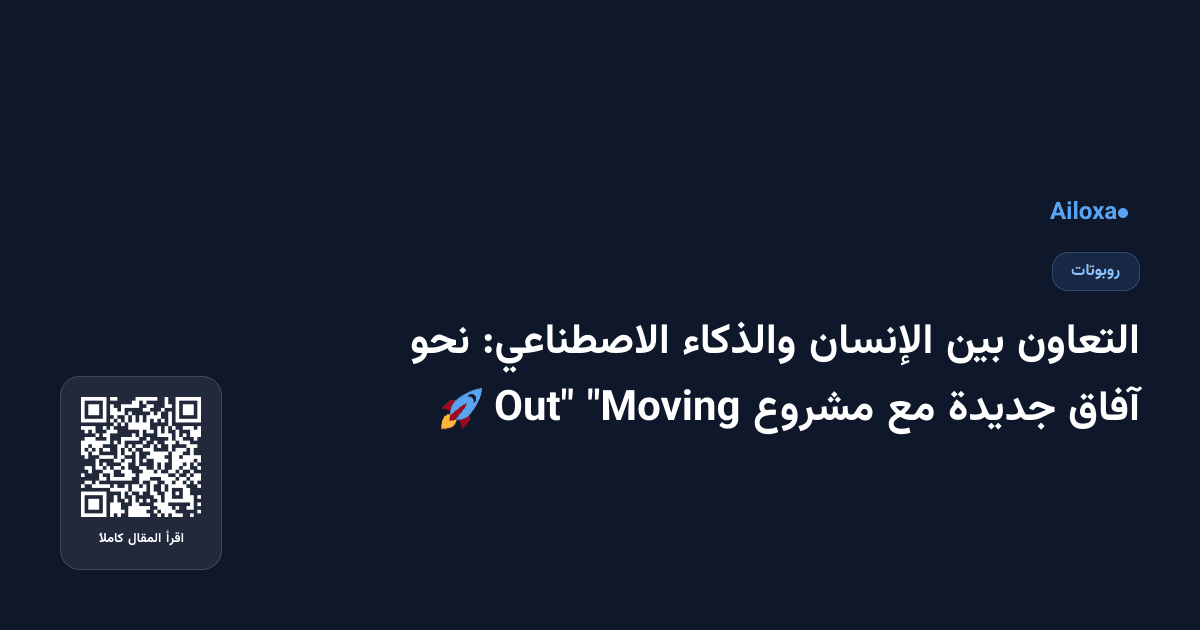 Ailoxa●

روبوتات

التعاون بين الإنسان والذكاء الاصطناعي: نحو آفاق جديدة مع مشروع "Moving Out" 🚀

اقرأ المقال كاملا